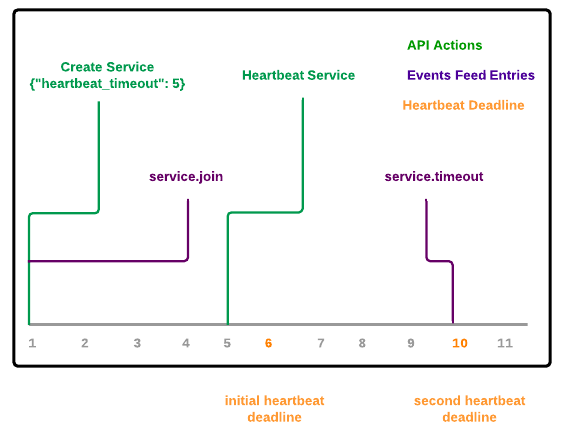 API Actions

Events Feed Entries

Heartbeat Deadline

Create Service
{"heartbeat_timeout": 5}

Heartbeat Service

service.join

service.timeout

1 2 3 4 5 6 7 8 9 10 11

initial heartbeat deadline

second heartbeat deadline